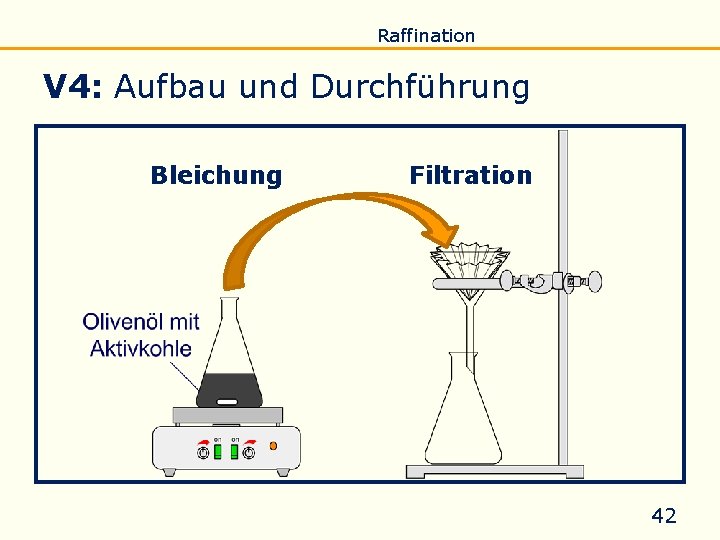 Raffination

V4: Aufbau und Durchführung

Bleichung

Filtration

Olivenöl mit Aktivkohle

42